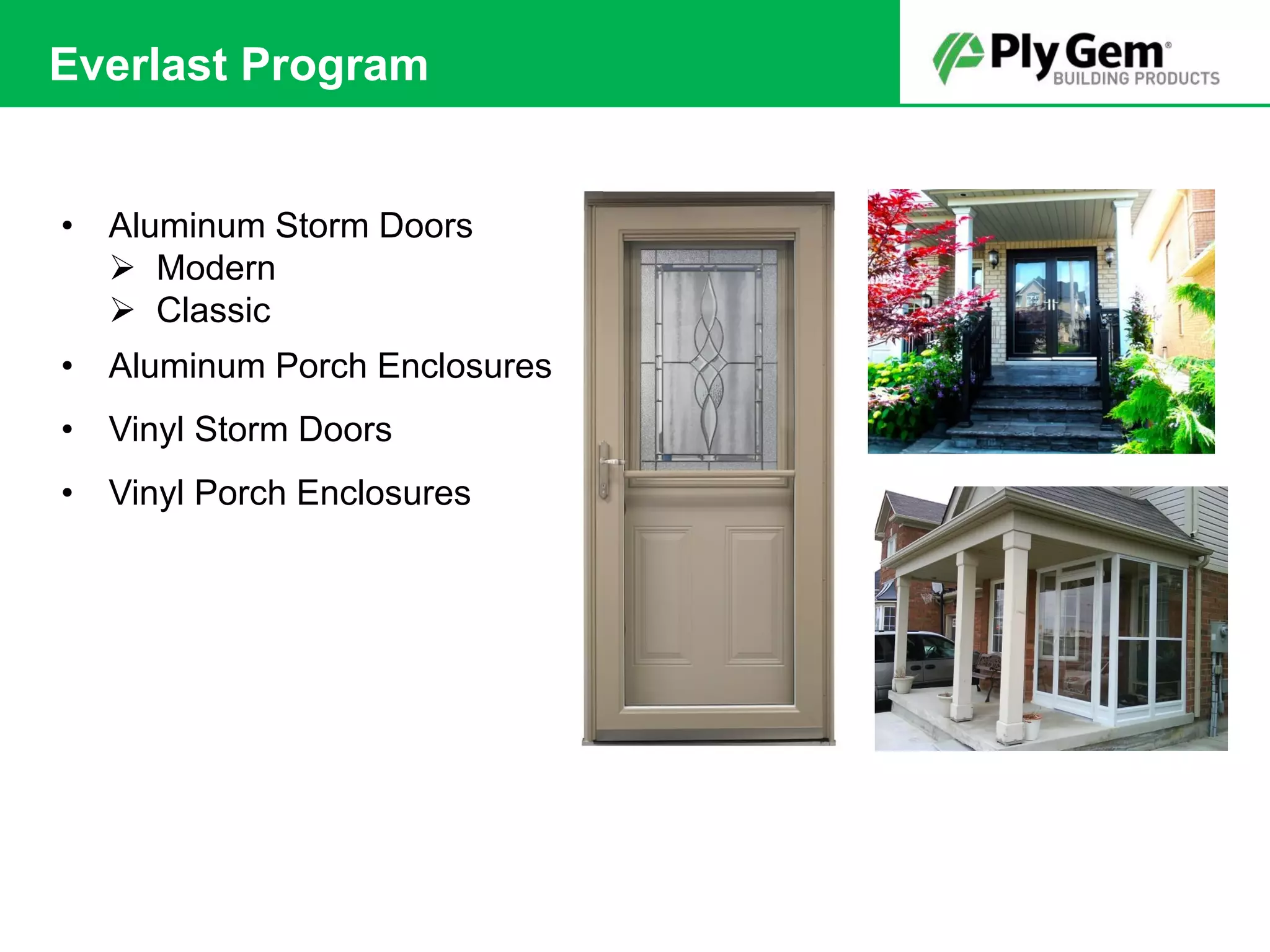 Everlast Program

Ply Gem®
BUILDING PRODUCTS

• Aluminum Storm Doors
  ➢ Modern
  ➢ Classic
• Aluminum Porch Enclosures
• Vinyl Storm Doors
• Vinyl Porch Enclosures